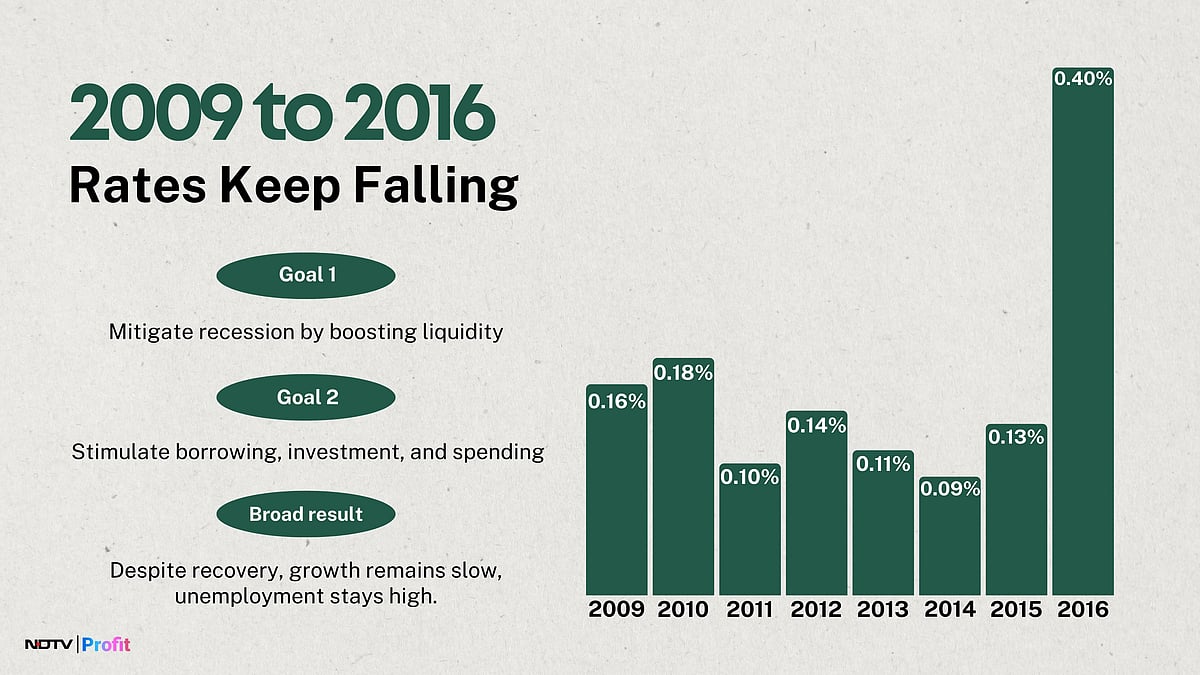 2009 to 2016
Rates Keep Falling

Goal 1

Mitigate recession by boosting liquidity

Goal 2

Stimulate borrowing, investment, and spending

Broad result

Despite recovery, growth remains slow, unemployment stays high.

0.16%
0.18%
0.10%
0.14%
0.11%
0.09%
0.13%
0.40%

2009 2010 2011 2012 2013 2014 2015 2016

NDTV | Profit